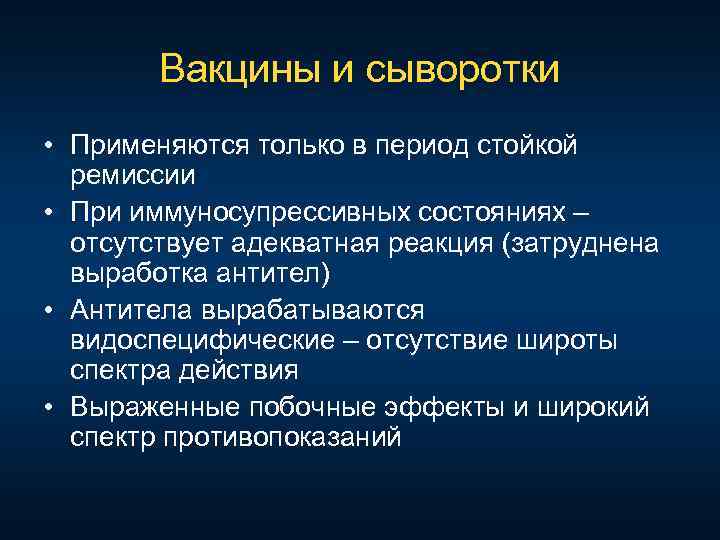 Вакцины и сыворотки

• Применяются только в период стойкой ремиссии

• При иммуносупрессивных состояниях – отсутствует адекватная реакция (затруднена выработка антител)

• Антитела вырабатываются видоспецифические – отсутствие широты спектра действия

• Выраженные побочные эффекты и широкий спектр противопоказаний